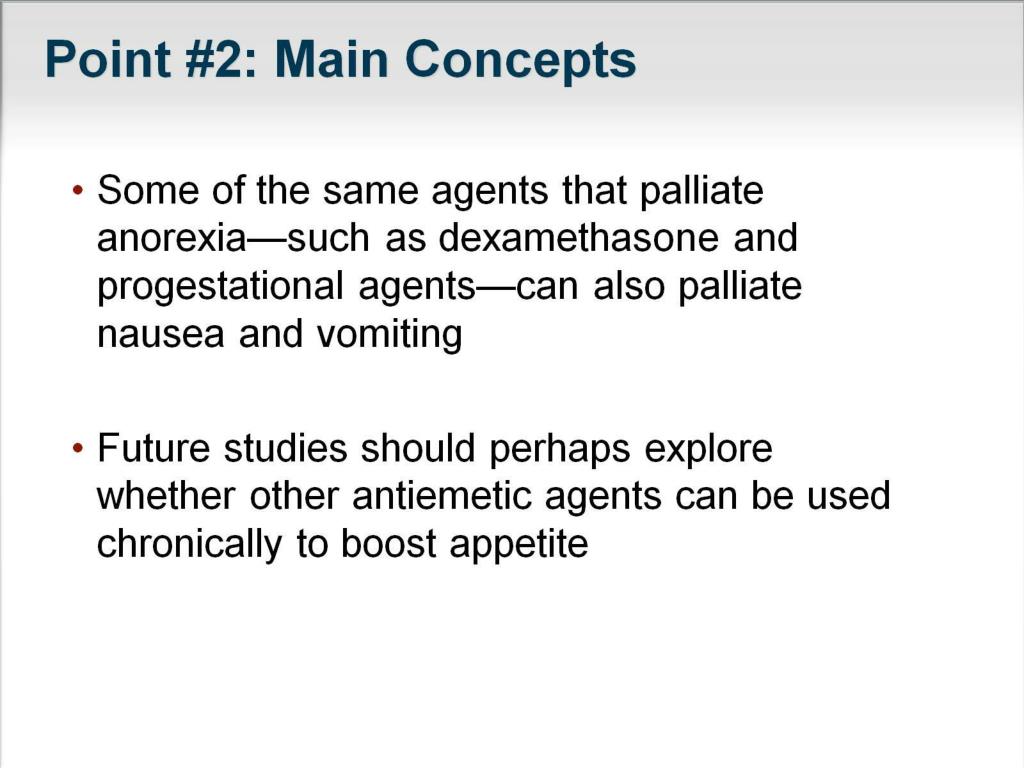 Point #2: Main Concepts

• Some of the same agents that palliate anorexia—such as dexamethasone and progestational agents—can also palliate nausea and vomiting

• Future studies should perhaps explore whether other antiemetic agents can be used chronically to boost appetite